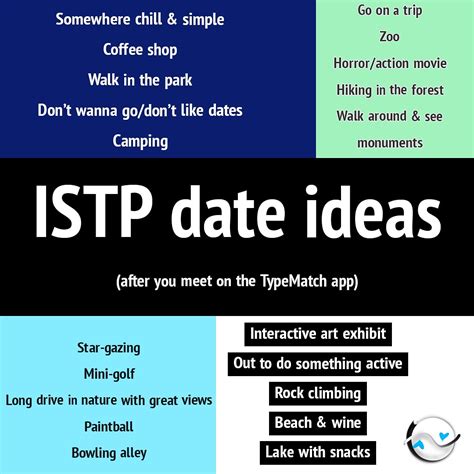 Somewhere chill & simple
Coffee shop
Walk in the park
Don't wanna go/don't like dates
Camping

Go on a trip
Zoo
Horror/action movie
Hiking in the forest
Walk around & see monuments

ISTP date ideas

(after you meet on the TypeMatch app)

Star-gazing
Mini-golf
Long drive in nature with great views
Paintball
Bowling alley

Interactive art exhibit
Out to do something active
Rock climbing
Beach & wine
Lake with snacks